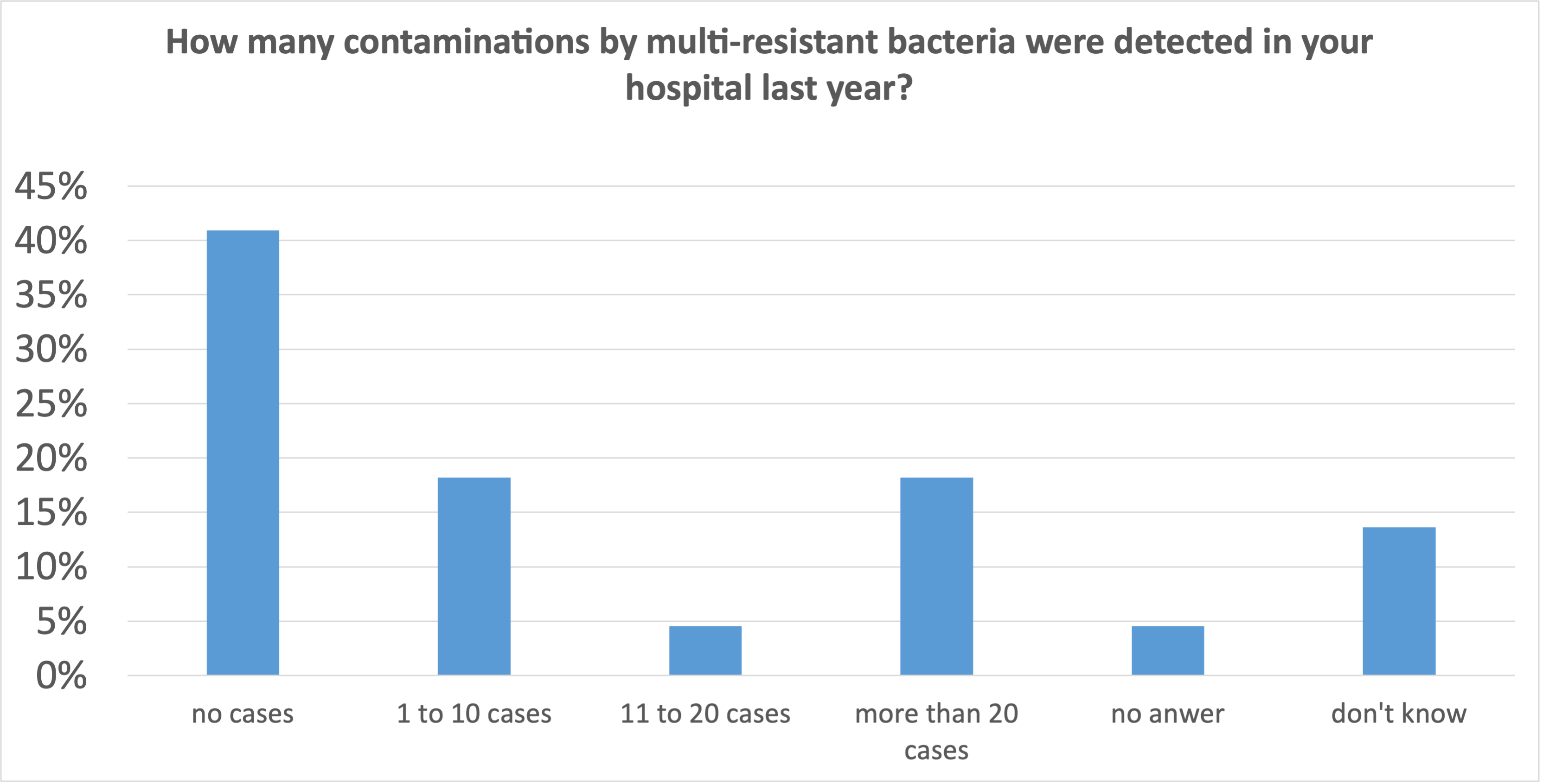 How many contaminations by multi-resistant bacteria were detected in your hospital last year?

45%
40%
35%
30%
25%
20%
15%
10%
5%
0%

no cases
1 to 10 cases
11 to 20 cases
more than 20 cases
no anwer
don't know